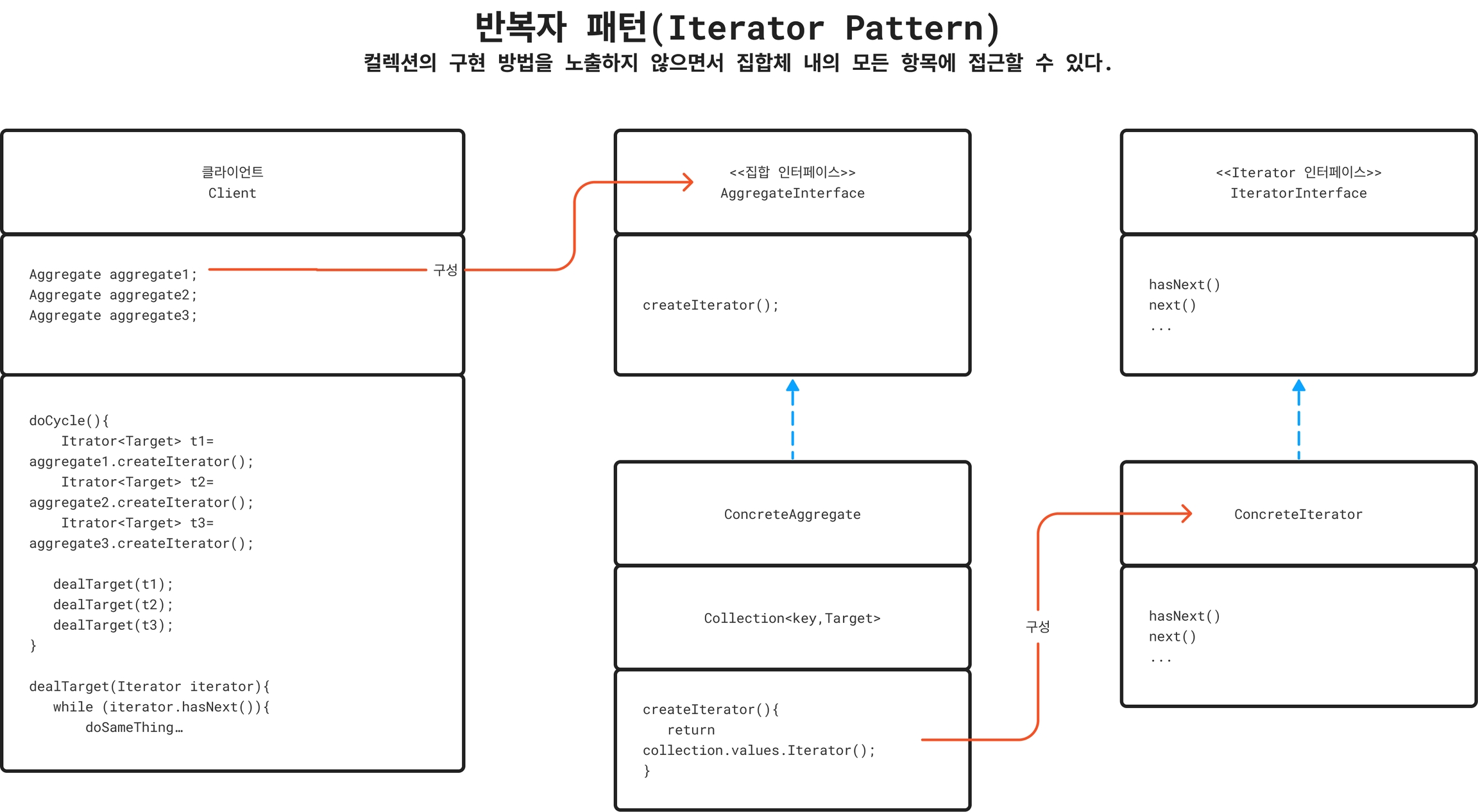 반복자 패턴(Iterator Pattern)
컬렉션의 구현 방법을 노출하지 않으면서 집합체 내의 모든 항목에 접근할 수 있다.

클라이언트
Client

Aggregate aggregate1;
Aggregate aggregate2;
Aggregate aggregate3;

구성

doCycle(){
Itrator<Target> t1=
aggregate1.createIterator();
Itrator<Target> t2=
aggregate2.createIterator();
Itrator<Target> t3=
aggregate3.createIterator();

dealTarget(t1);
dealTarget(t2);
dealTarget(t3);
}

dealTarget(Iterator iterator){
while (iterator.hasNext()){
doSameThing…

<<집합 인터페이스>>
AggregateInterface

createIterator();

ConcreteAggregate

Collection<key,Target>

createIterator(){
return
collection.values.Iterator();
}

구성

<<Iterator 인터페이스>>
IteratorInterface

hasNext()
next()
...

ConcreteIterator

hasNext()
next()
...